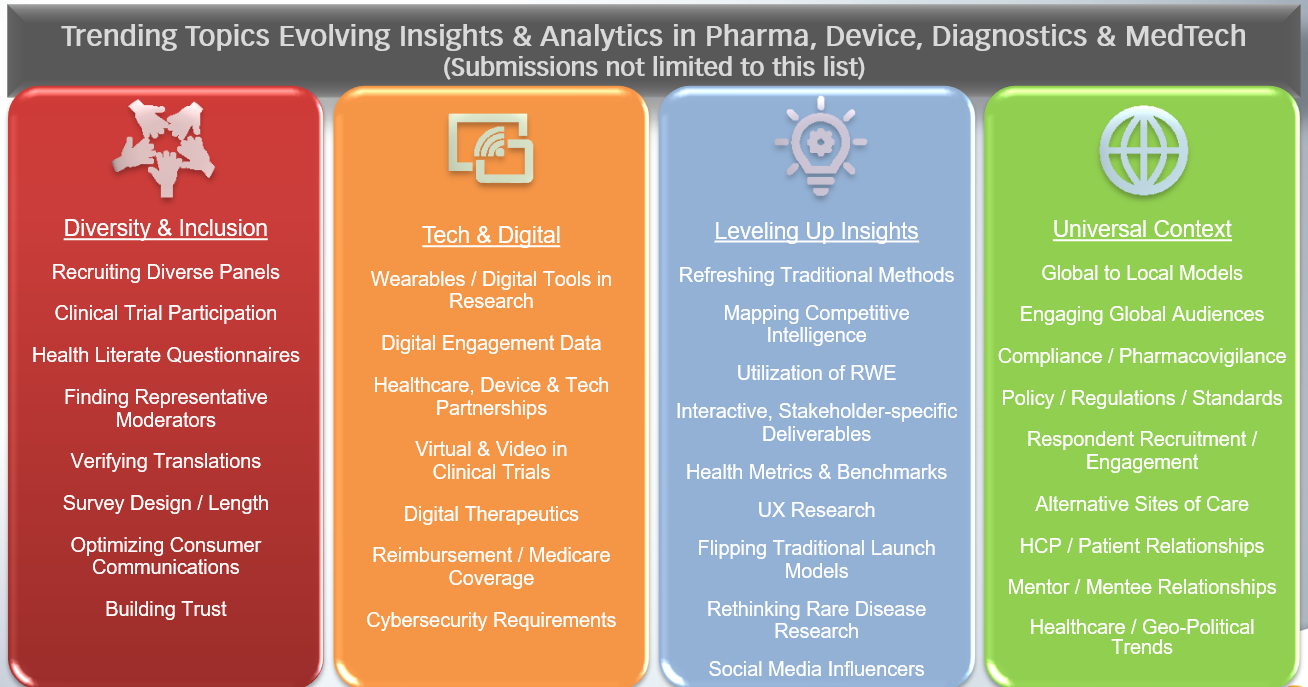 Trending Topics Evolving Insights & Analytics in Pharma, Device, Diagnostics & MedTech
(Submissions not limited to this list)

Diversity & Inclusion

Recruiting Diverse Panels

Clinical Trial Participation

Health Literate Questionnaires

Finding Representative Moderators

Verifying Translations

Survey Design / Length

Optimizing Consumer Communications

Building Trust

Tech & Digital

Wearables / Digital Tools in Research

Digital Engagement Data

Healthcare, Device & Tech Partnerships

Virtual & Video in Clinical Trials

Digital Therapeutics

Reimbursement / Medicare Coverage

Cybersecurity Requirements

Leveling Up Insights

Refreshing Traditional Methods

Mapping Competitive Intelligence

Utilization of RWE

Interactive, Stakeholder-specific Deliverables

Health Metrics & Benchmarks

UX Research

Flipping Traditional Launch Models

Rethinking Rare Disease Research

Social Media Influencers

Universal Context

Global to Local Models

Engaging Global Audiences

Compliance / Pharmacovigilance

Policy / Regulations / Standards

Respondent Recruitment / Engagement

Alternative Sites of Care

HCP / Patient Relationships

Mentor / Mentee Relationships

Healthcare / Geo-Political Trends